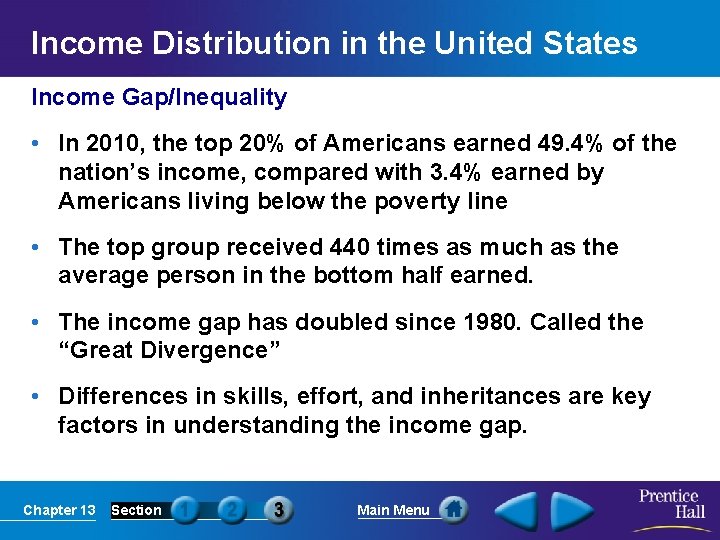 Income Distribution in the United States

Income Gap/Inequality

• In 2010, the top 20% of Americans earned 49.4% of the nation's income, compared with 3.4% earned by Americans living below the poverty line

• The top group received 440 times as much as the average person in the bottom half earned.

• The income gap has doubled since 1980. Called the "Great Divergence"

• Differences in skills, effort, and inheritances are key factors in understanding the income gap.

Chapter 13 Section 1 2 3 Main Menu Prentice Hall